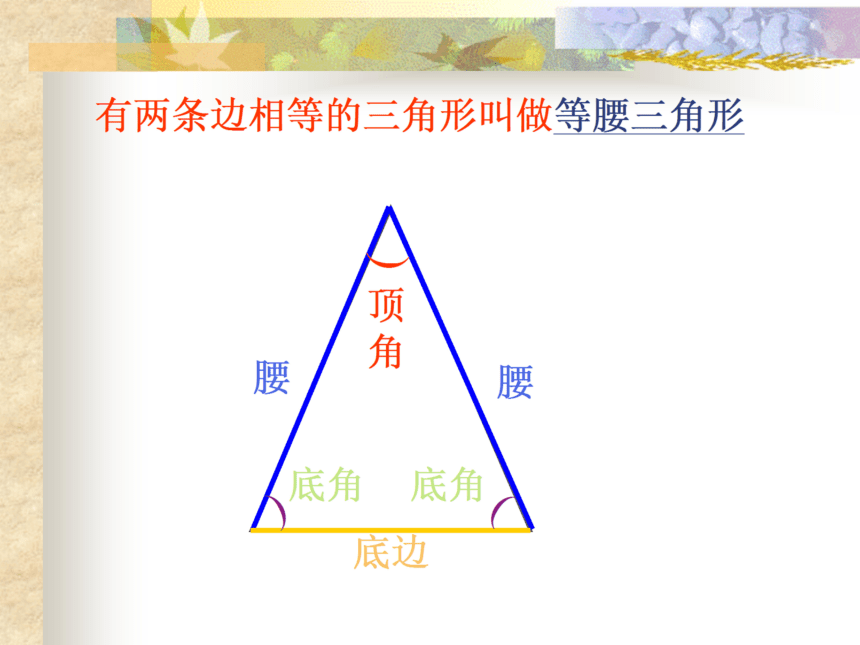 有两条边相等的三角形叫做等腰三角形

顶角

腰

腰

底角 底角

底边